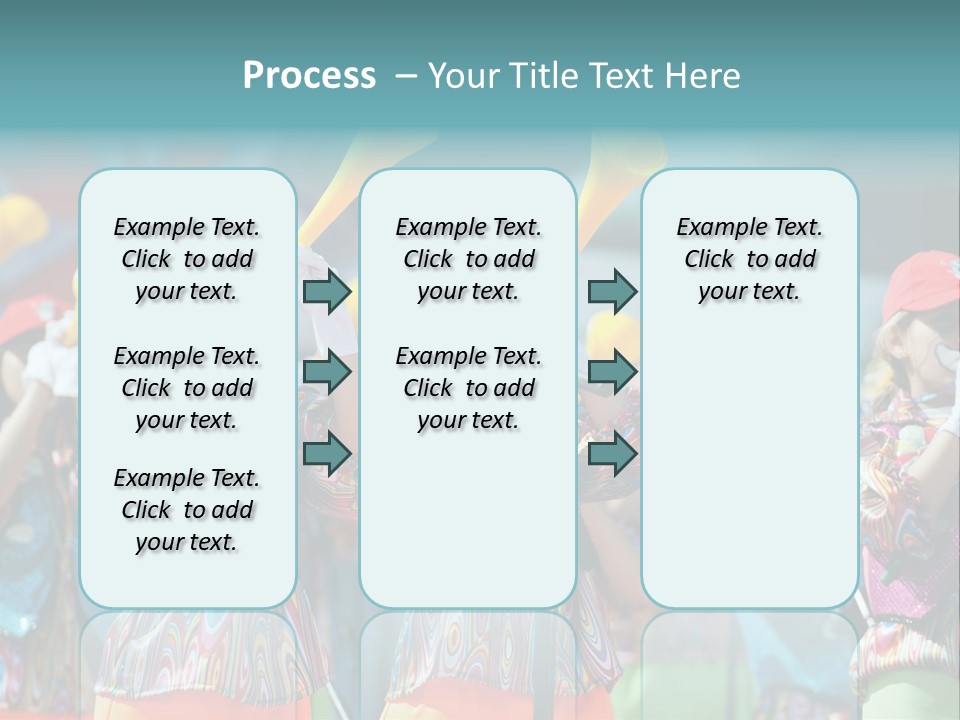 Process – Your Title Text Here

Example Text. Click to add your text.

Example Text. Click to add your text.

Example Text. Click to add your text.

Example Text. Click to add your text.

Example Text. Click to add your text.

Example Text. Click to add your text.